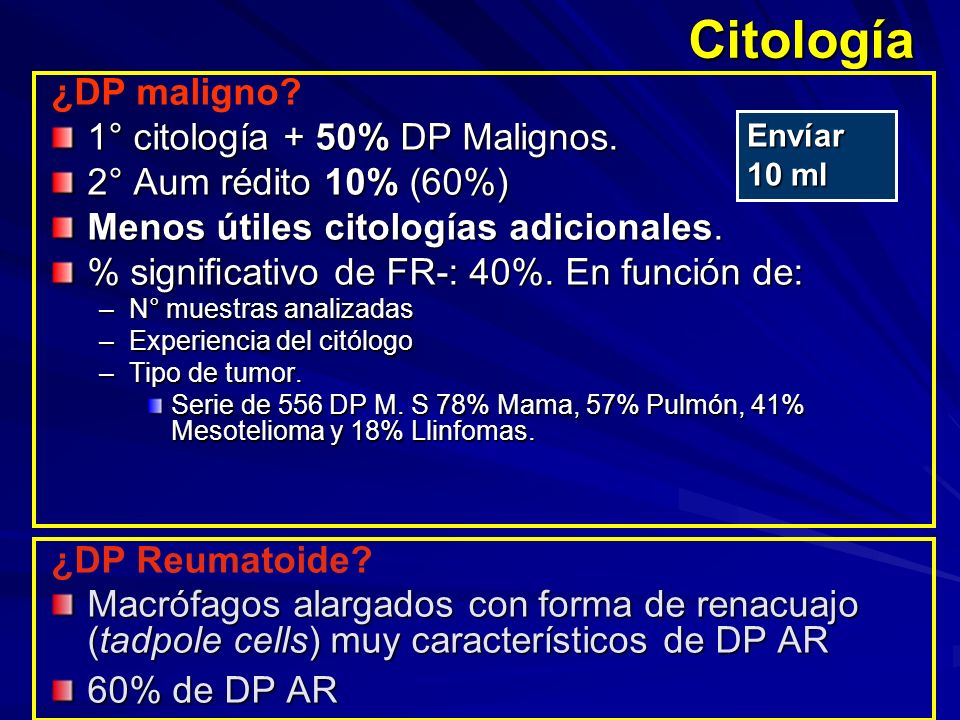 Citología

¿DP maligno?

1° citología + 50% DP Malignos.

2° Aum rédito 10% (60%)

Menos útiles citologías adicionales.

% significativo de FR-: 40%. En función de:

– N° muestras analizadas

– Experiencia del citólogo

– Tipo de tumor.

Serie de 556 DP M. S 78% Mama, 57% Pulmón, 41% Mesotelioma y 18% Llinfomas.

Envíar 10 ml

¿DP Reumatoide?

Macrófagos alargados con forma de renacuajo (tadpole cells) muy característicos de DP AR

60% de DP AR